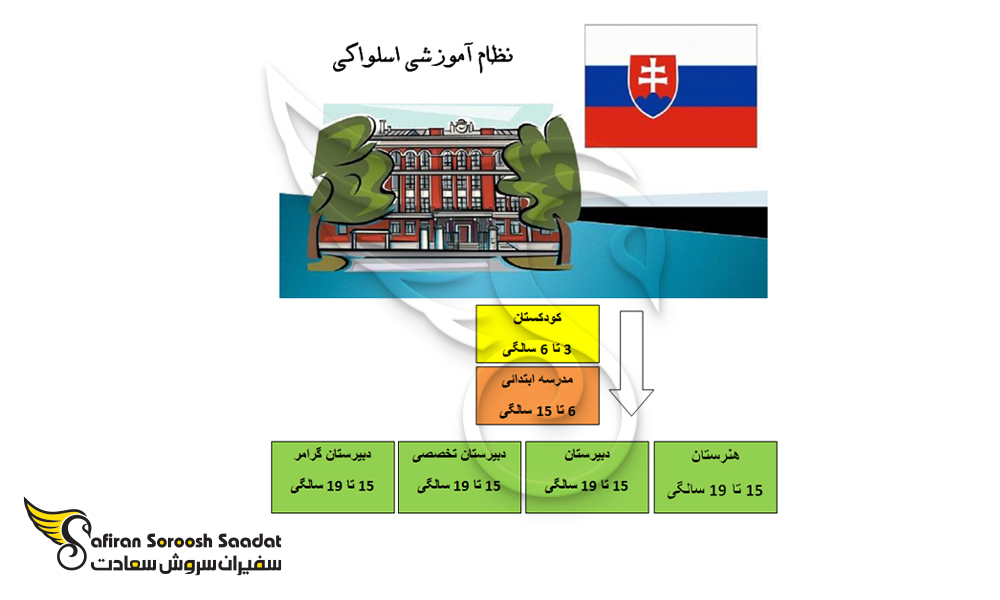 نظام آموزشی اسلواکی

کودکستان
3 تا 6 سالگی

مدرسه ابتدائی
6 تا 15 سالگی

هنرستان
15 تا 19 سالگی

دبیرستان
15 تا 19 سالگی

دبیرستان تخصصی
15 تا 19 سالگی

دبیرستان گرامر
15 تا 19 سالگی

Safiran Soroosh Saadat
سفیران سروش سعادت